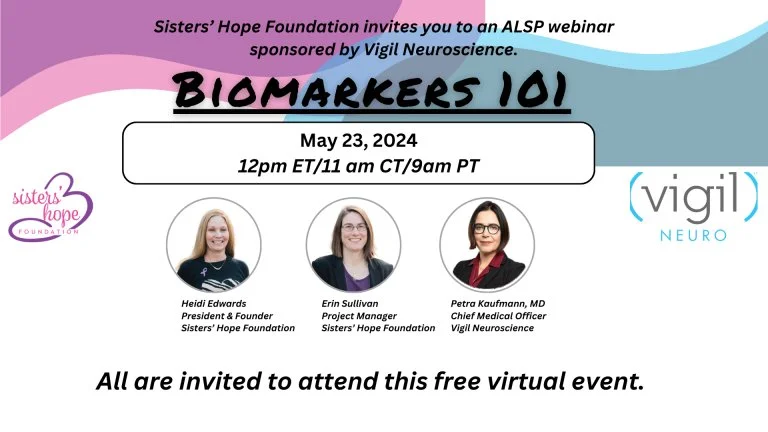 Sisters' Hope Foundation invites you to an ALSP webinar sponsored by Vigil Neuroscience.

BIOMARKERS 101

May 23, 2024
12pm ET/11 am CT/9am PT

sisters' hope FOUNDATION

(vigil) NEURO

Heidi Edwards
President & Founder
Sisters' Hope Foundation

Erin Sullivan
Project Manager
Sisters' Hope Foundation

Petra Kaufmann, MD
Chief Medical Officer
Vigil Neuroscience

All are invited to attend this free virtual event.